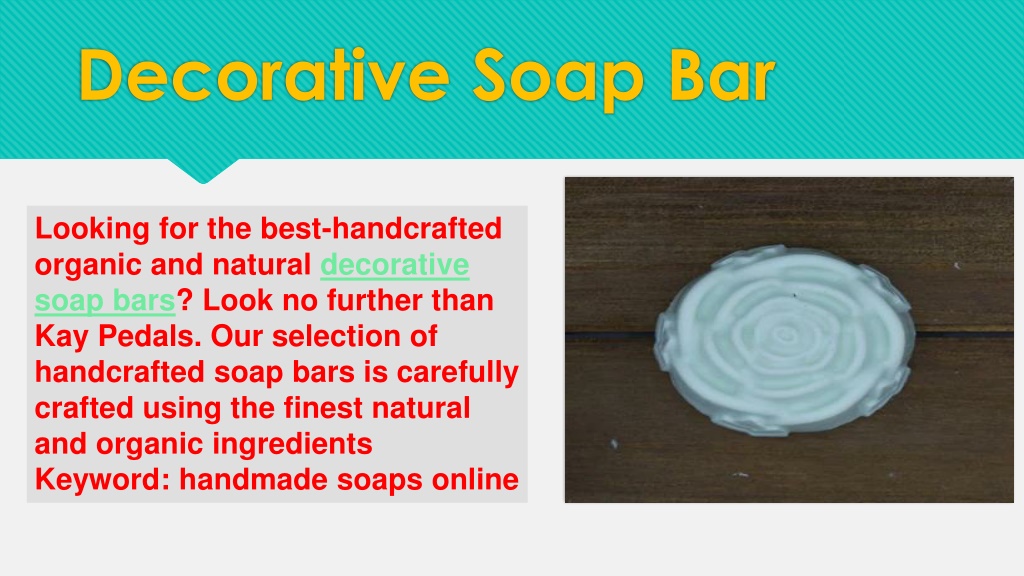 Decorative Soap Bar

Looking for the best-handcrafted organic and natural decorative soap bars? Look no further than Kay Pedals. Our selection of handcrafted soap bars is carefully crafted using the finest natural and organic ingredients
Keyword: handmade soaps online